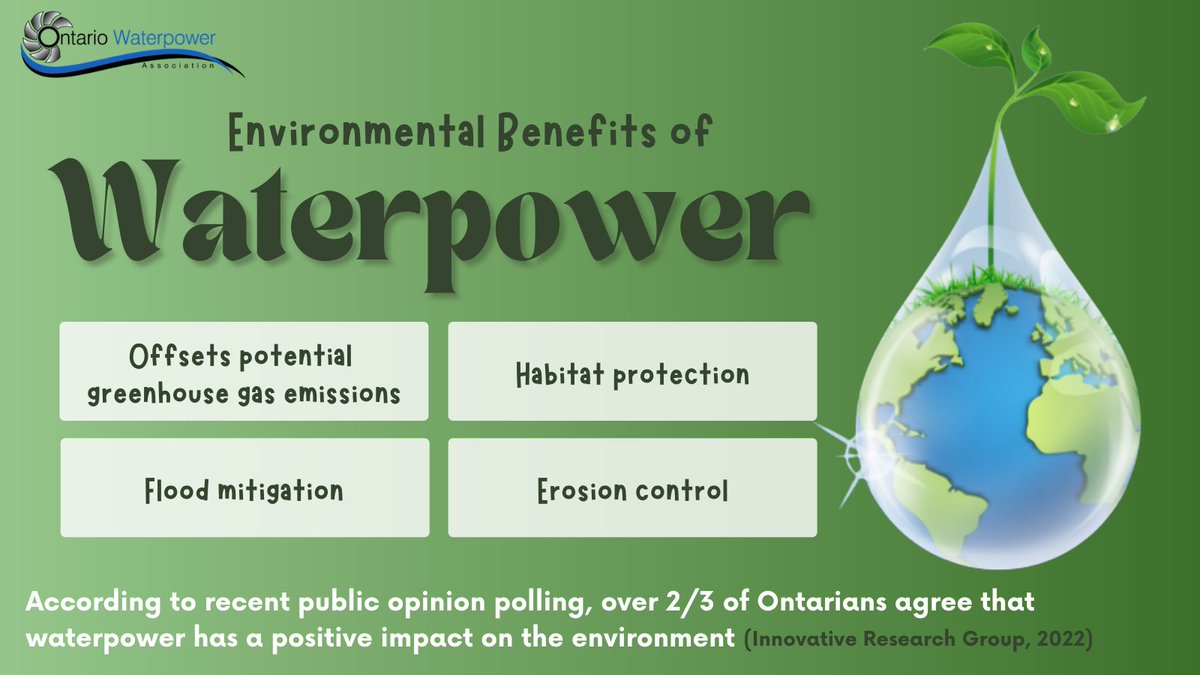 Ontario Waterpower Association

Environmental Benefits of
Waterpower

Offsets potential greenhouse gas emissions

Habitat protection

Flood mitigation

Erosion control

According to recent public opinion polling, over 2/3 of Ontarians agree that waterpower has a positive impact on the environment (Innovative Research Group, 2022)